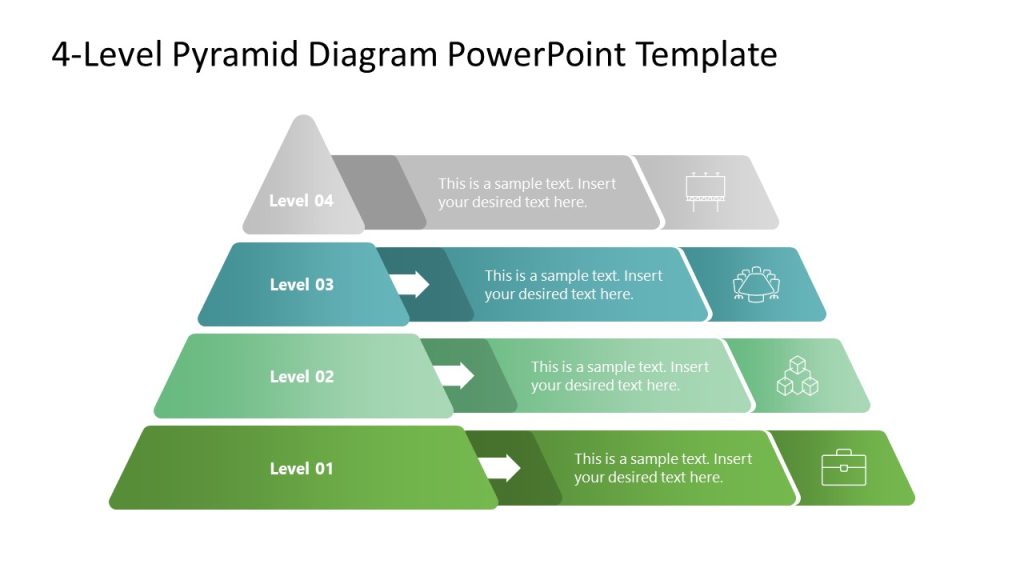 4-Level Pyramid Diagram PowerPoint Template

Level 04

This is a sample text. Insert your desired text here.

Level 03

This is a sample text. Insert your desired text here.

Level 02

This is a sample text. Insert your desired text here.

Level 01

This is a sample text. Insert your desired text here.